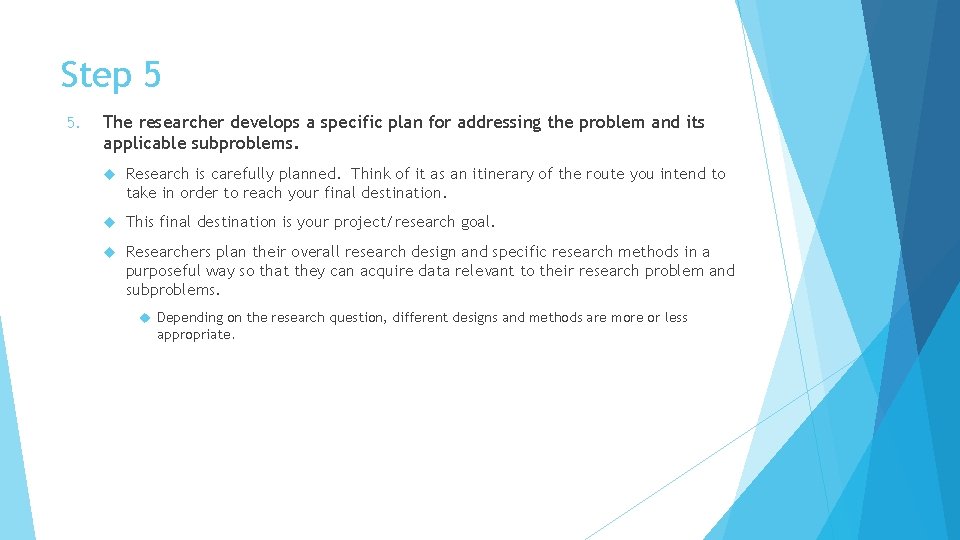 Step 5

5. The researcher develops a specific plan for addressing the problem and its applicable subproblems.

Research is carefully planned. Think of it as an itinerary of the route you intend to take in order to reach your final destination.

This final destination is your project/research goal.

Researchers plan their overall research design and specific research methods in a purposeful way so that they can acquire data relevant to their research problem and subproblems.

Depending on the research question, different designs and methods are more or less appropriate.